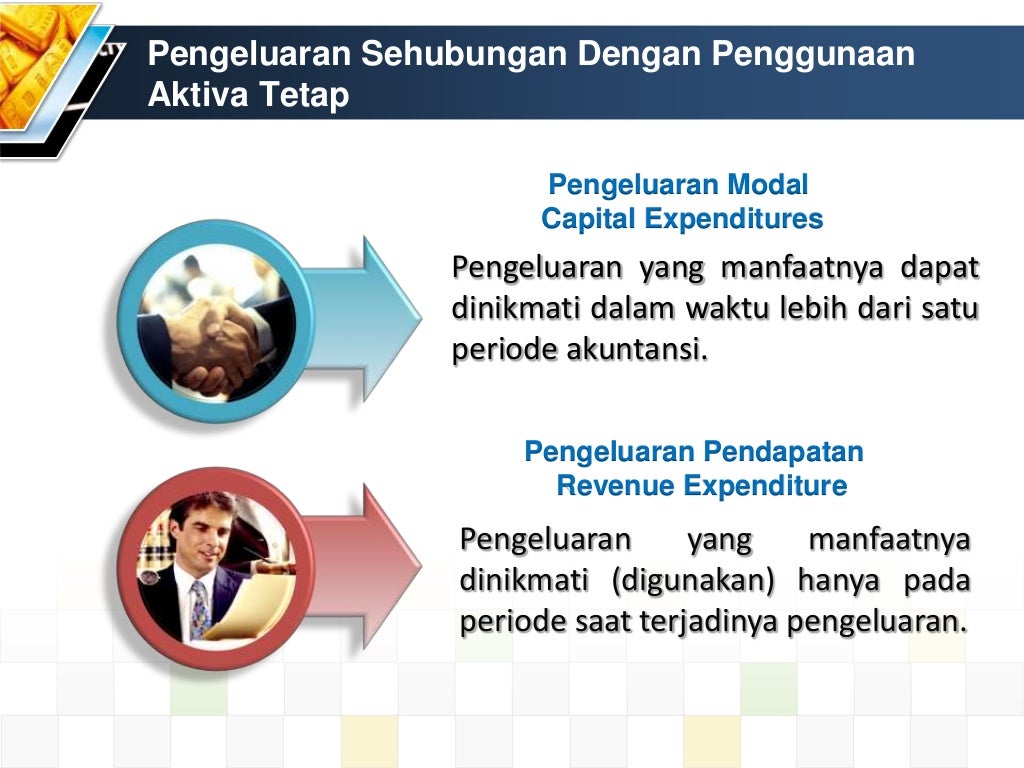 Pengeluaran Sehubungan Dengan Penggunaan Aktiva Tetap

Pengeluaran Modal
Capital Expenditures

Pengeluaran yang manfaatnya dapat dinikmati dalam waktu lebih dari satu periode akuntansi.

Pengeluaran Pendapatan
Revenue Expenditure

Pengeluaran yang manfaatnya dinikmati (digunakan) hanya pada periode saat terjadinya pengeluaran.